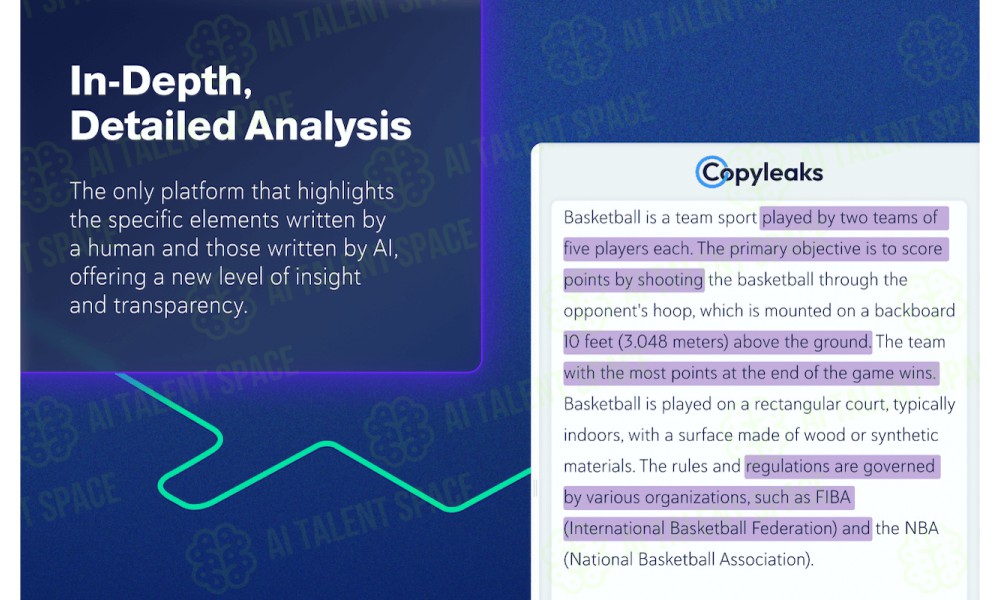 In-Depth, Detailed Analysis

The only platform that highlights the specific elements written by a human and those written by AI, offering a new level of insight and transparency.

Copyleaks

Basketball is a team sport played by two teams of five players each. The primary objective is to score points by shooting the basketball through the opponent's hoop, which is mounted on a backboard 10 feet (3.048 meters) above the ground. The team with the most points at the end of the game wins. Basketball is played on a rectangular court, typically indoors, with a surface made of wood or synthetic materials. The rules and regulations are governed by various organizations, such as FIBA (International Basketball Federation) and the NBA (National Basketball Association).

AI TALENT SPACE